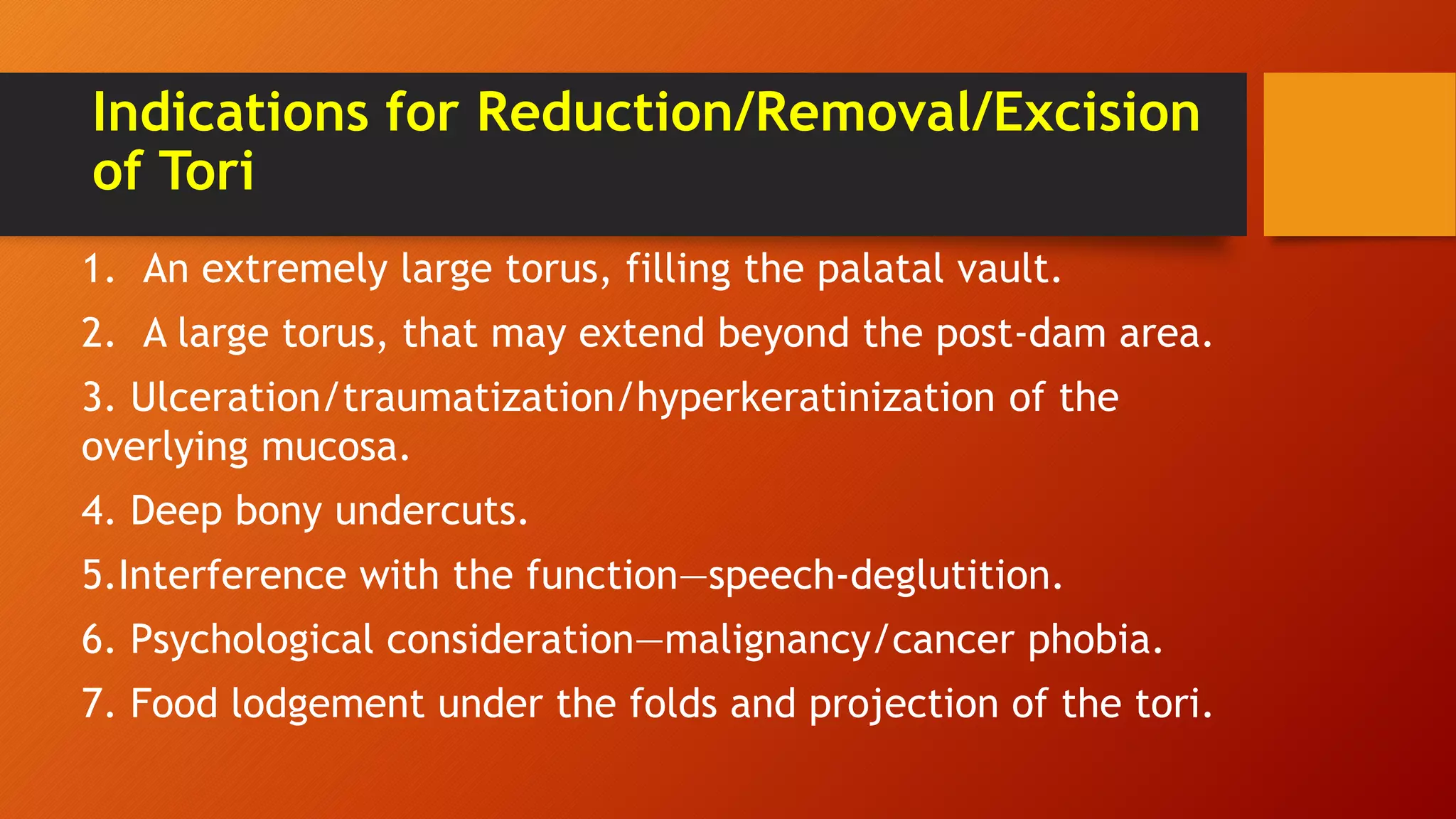 Indications for Reduction/Removal/Excision of Tori

1. An extremely large torus, filling the palatal vault.

2. A large torus, that may extend beyond the post-dam area.

3. Ulceration/traumatization/hyperkeratinization of the overlying mucosa.

4. Deep bony undercuts.

5.Interference with the function—speech-deglutition.

6. Psychological consideration—malignancy/cancer phobia.

7. Food lodgement under the folds and projection of the tori.